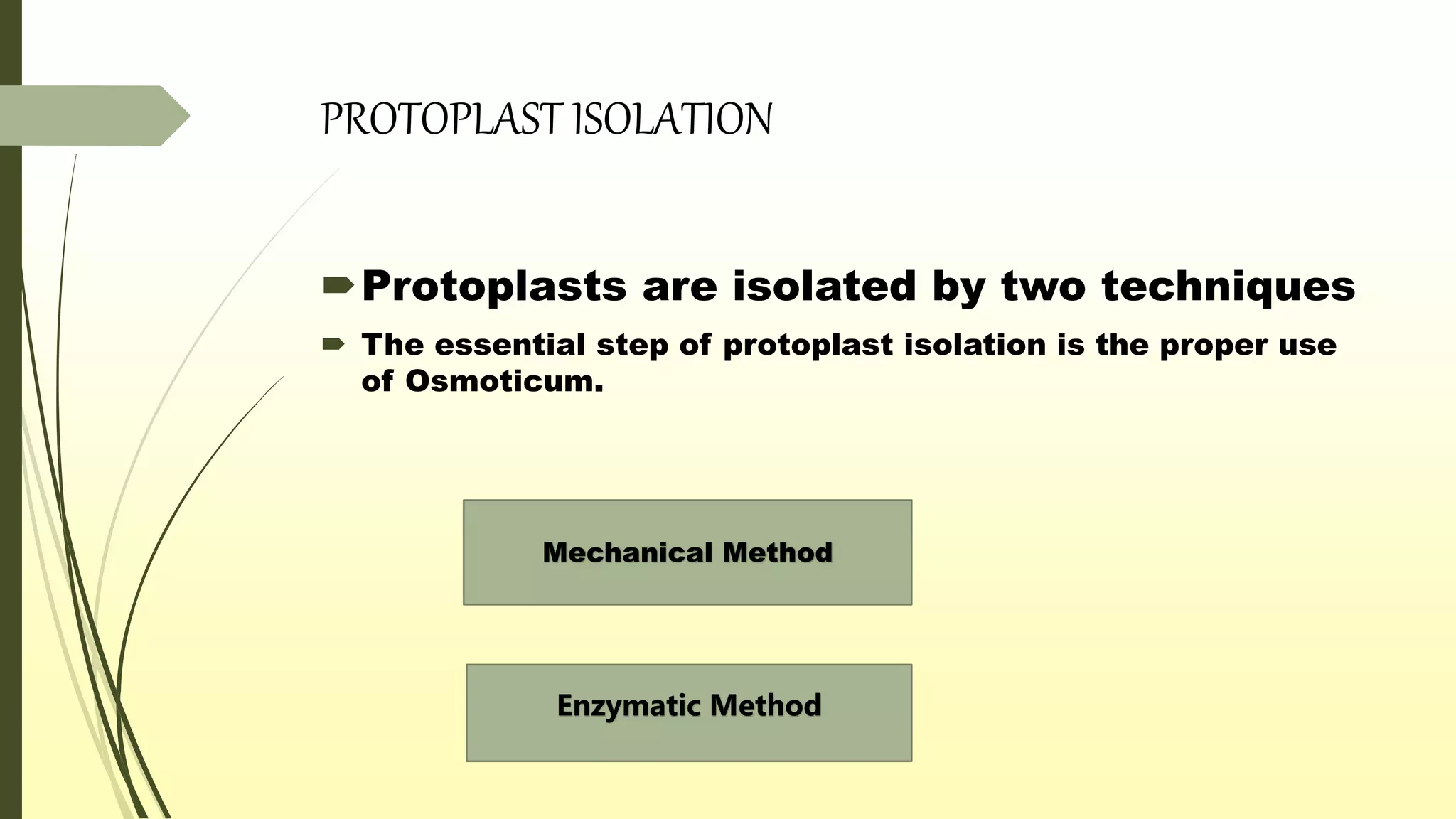 PROTOPLAST ISOLATION

Protoplasts are isolated by two techniques

The essential step of protoplast isolation is the proper use of Osmoticum.

Mechanical Method

Enzymatic Method